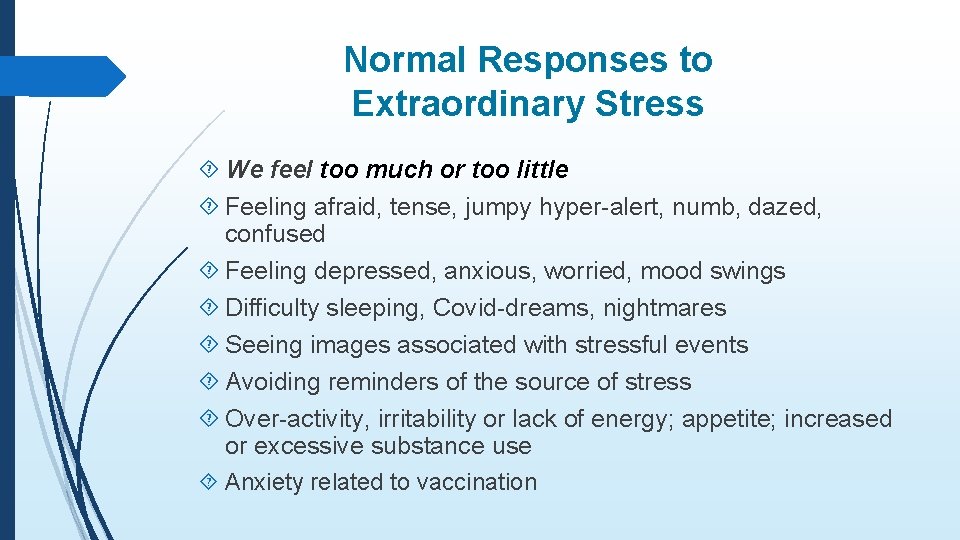 Normal Responses to Extraordinary Stress

We feel too much or too little

Feeling afraid, tense, jumpy hyper-alert, numb, dazed, confused

Feeling depressed, anxious, worried, mood swings

Difficulty sleeping, Covid-dreams, nightmares

Seeing images associated with stressful events

Avoiding reminders of the source of stress

Over-activity, irritability or lack of energy; appetite; increased or excessive substance use

Anxiety related to vaccination